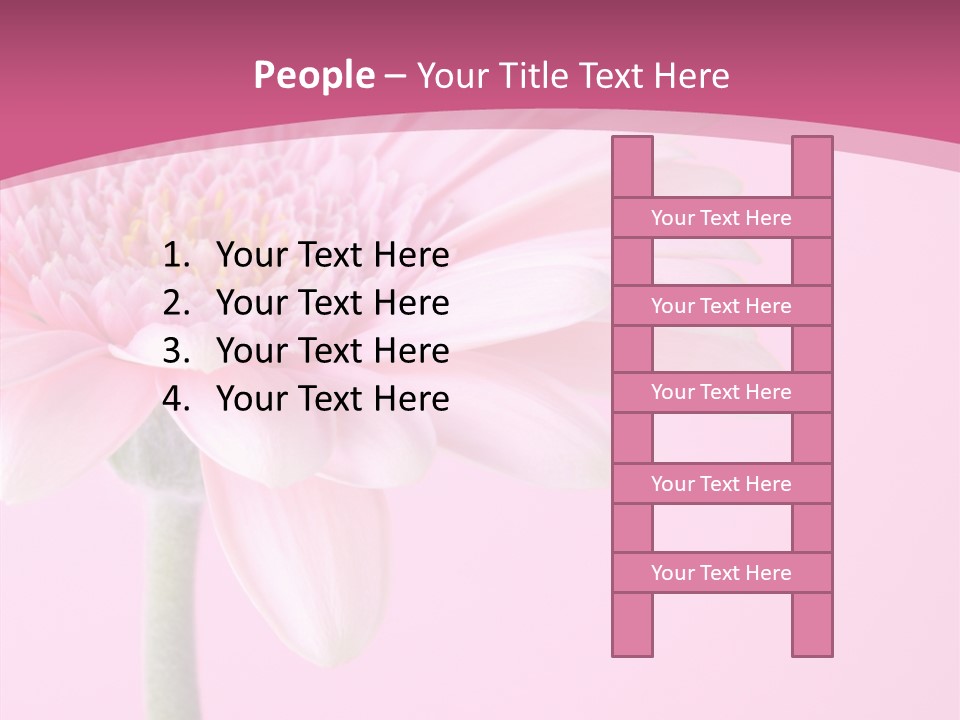 People – Your Title Text Here

1. Your Text Here
2. Your Text Here
3. Your Text Here
4. Your Text Here

Your Text Here
Your Text Here
Your Text Here
Your Text Here
Your Text Here